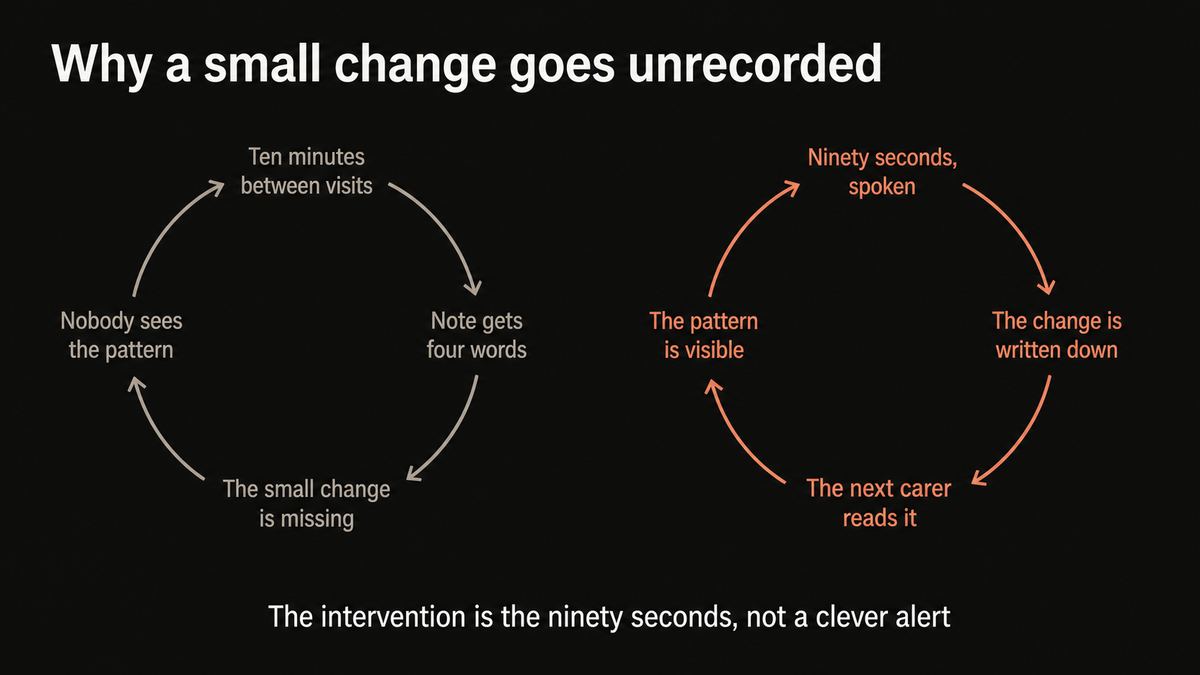 Why a small change goes unrecorded

Ten minutes between visits

Note gets four words

The small change is missing

Nobody sees the pattern

Ninety seconds, spoken

The change is written down

The next carer reads it

The pattern is visible

The intervention is the ninety seconds, not a clever alert